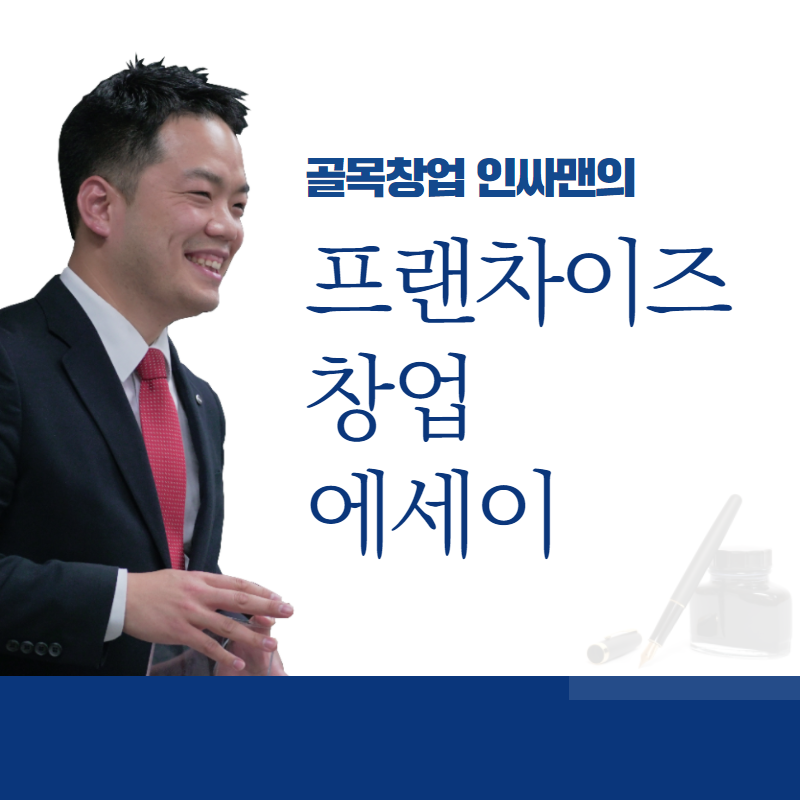 골목창업 인싸맨의

프랜차이즈
창업
에세이